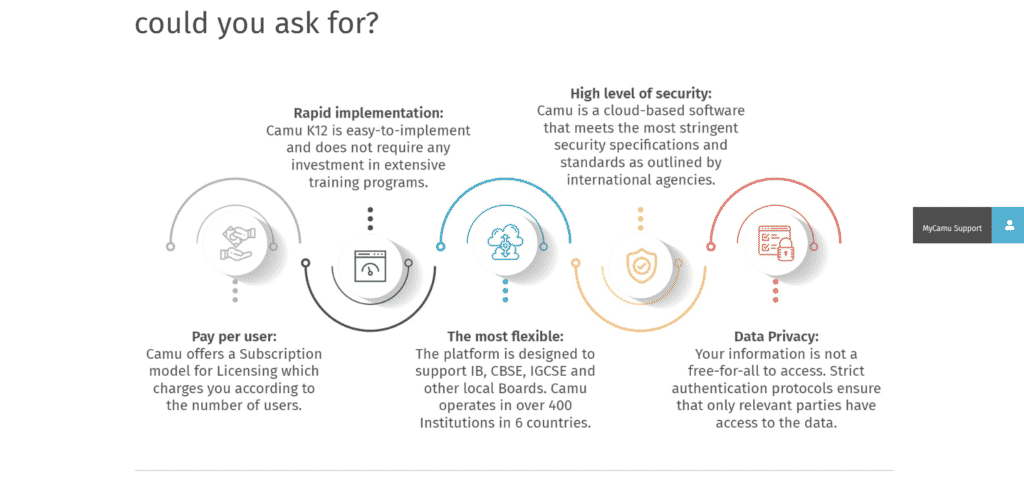 could you ask for?

Rapid implementation:
Camu K12 is easy-to-implement and does not require any investment in extensive training programs.

High level of security:
Camu is a cloud-based software that meets the most stringent security specifications and standards as outlined by international agencies.

MyCamu Support

Pay per user:
Camu offers a Subscription model for Licensing which charges you according to the number of users.

The most flexible:
The platform is designed to support IB, CBSE, IGCSE and other local Boards. Camu operates in over 400 Institutions in 6 countries.

Data Privacy:
Your information is not a free-for-all to access. Strict authentication protocols ensure that only relevant parties have access to the data.